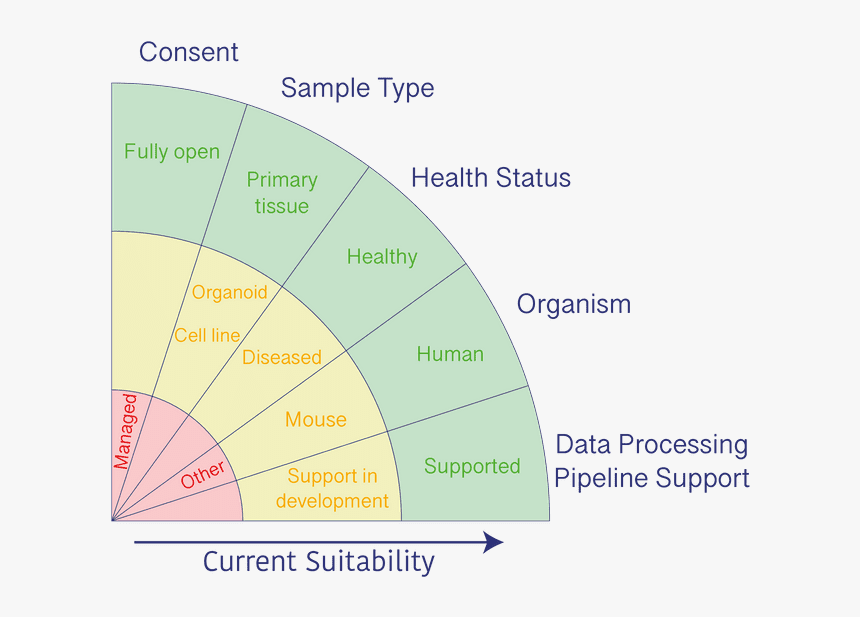 Consent

Sample Type

Health Status

Organism

Data Processing Pipeline Support

Fully open

Primary tissue

Healthy

Human

Supported

Organoid

Cell line

Diseased

Mouse

Support in development

Managed

Other

Current Suitability